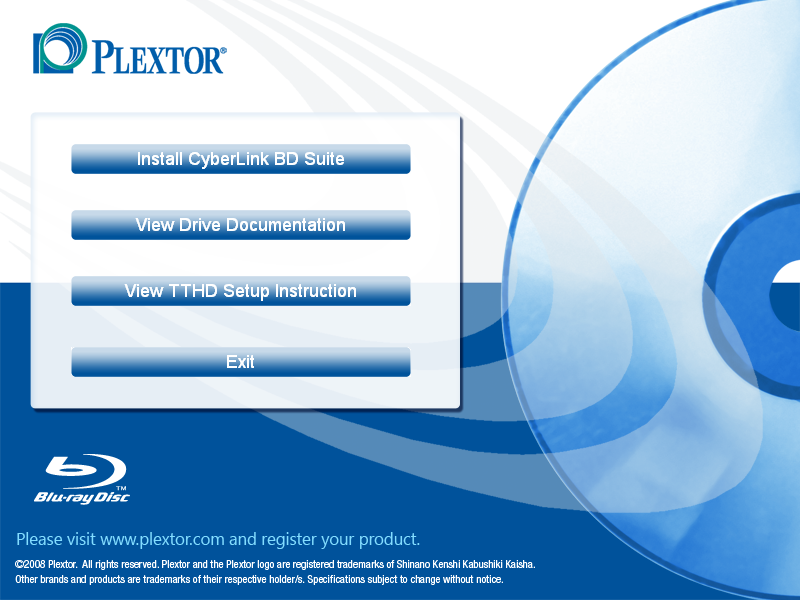 PLEXTOR®

Install CyberLink BD Suite

View Drive Documentation

View TTHD Setup Instruction

Exit

Blu-ray Disc™

Please visit www.plextor.com and register your product.

©2008 Plextor. All rights reserved. Plextor and the Plextor logo are registered trademarks of Shinano Kenshi Kabushiki Kaisha. Other brands and products are trademarks of their respective holder/s. Specifications subject to change without notice.